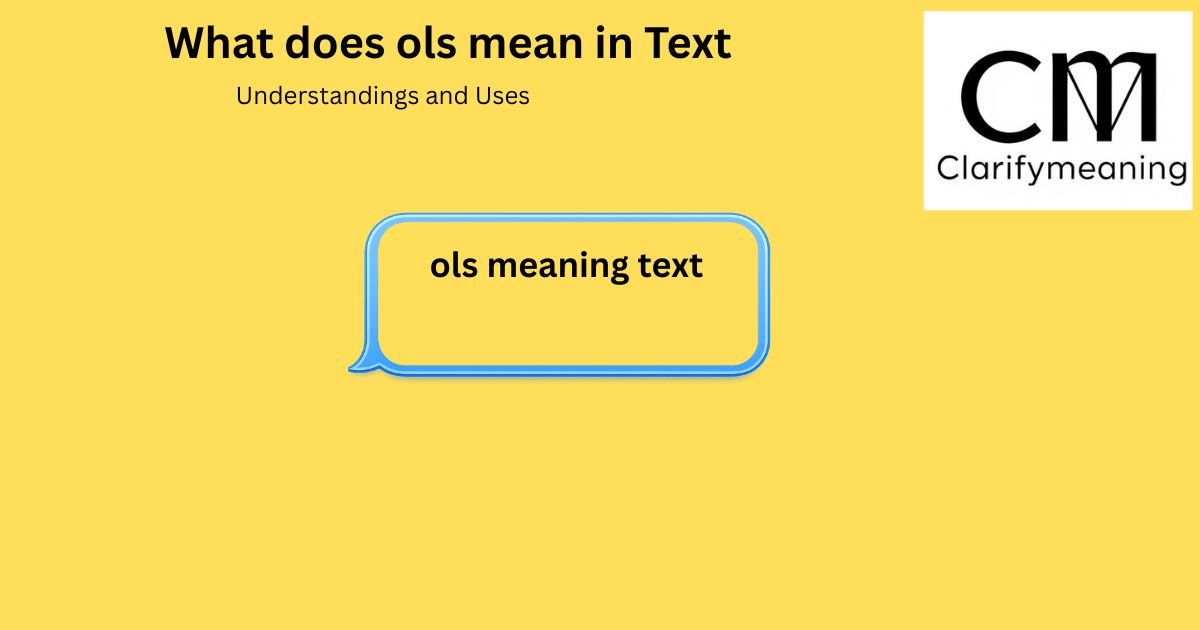 What does ols mean in Text

Understandings and Uses

CM
Clarifymeaning

ols meaning text